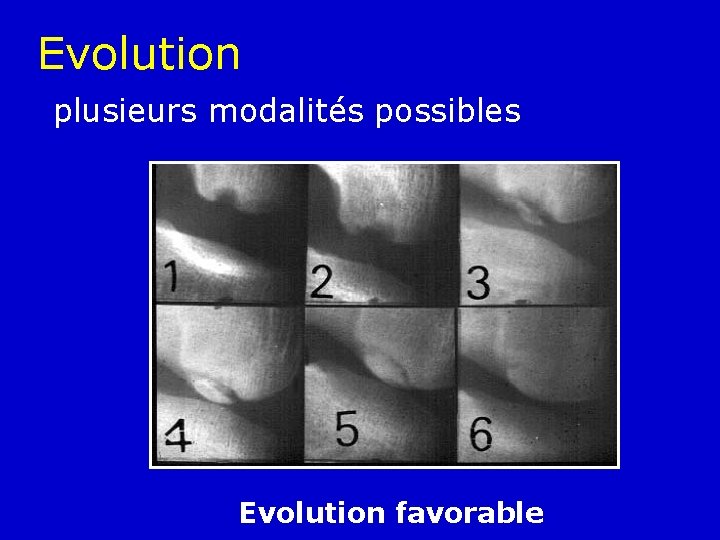 Evolution

plusieurs modalités possibles

1
2
3
4
5
6

Evolution favorable